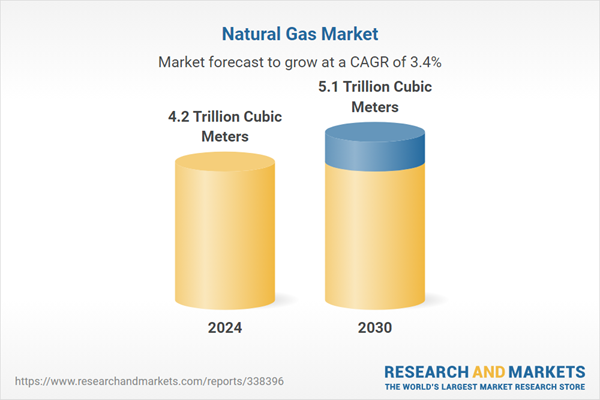 Natural Gas Market

Market forecast to grow at a CAGR of 3.4%

4.2 Trillion Cubic Meters

5.1 Trillion Cubic Meters

2024

2030

https://www.researchandmarkets.com/reports/338396

RESEARCH AND MARKETS
THE WORLD'S LARGEST MARKET RESEARCH STORE